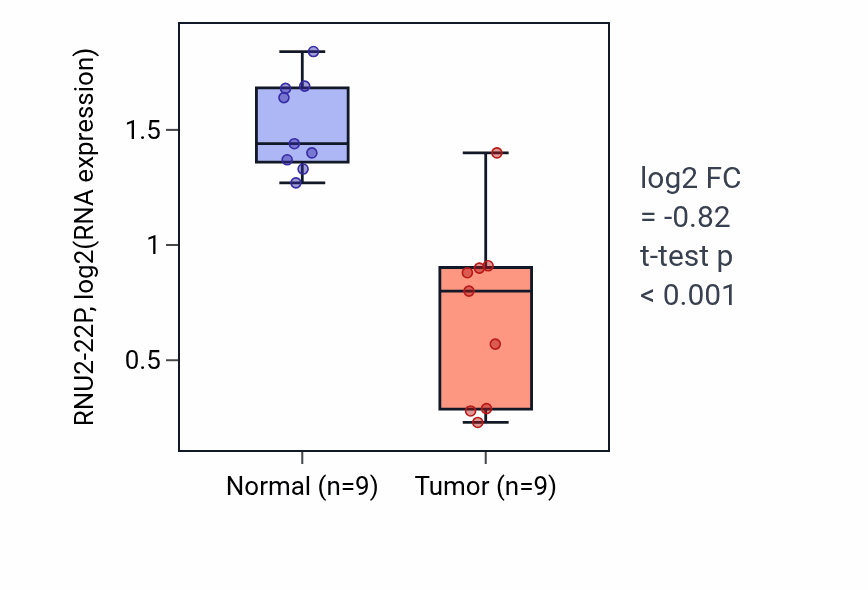 RNU2-22P, log2(RNA expression)

1.5
1
0.5

Normal (n=9)
Tumor (n=9)

log2 FC
= -0.82
t-test p
< 0.001